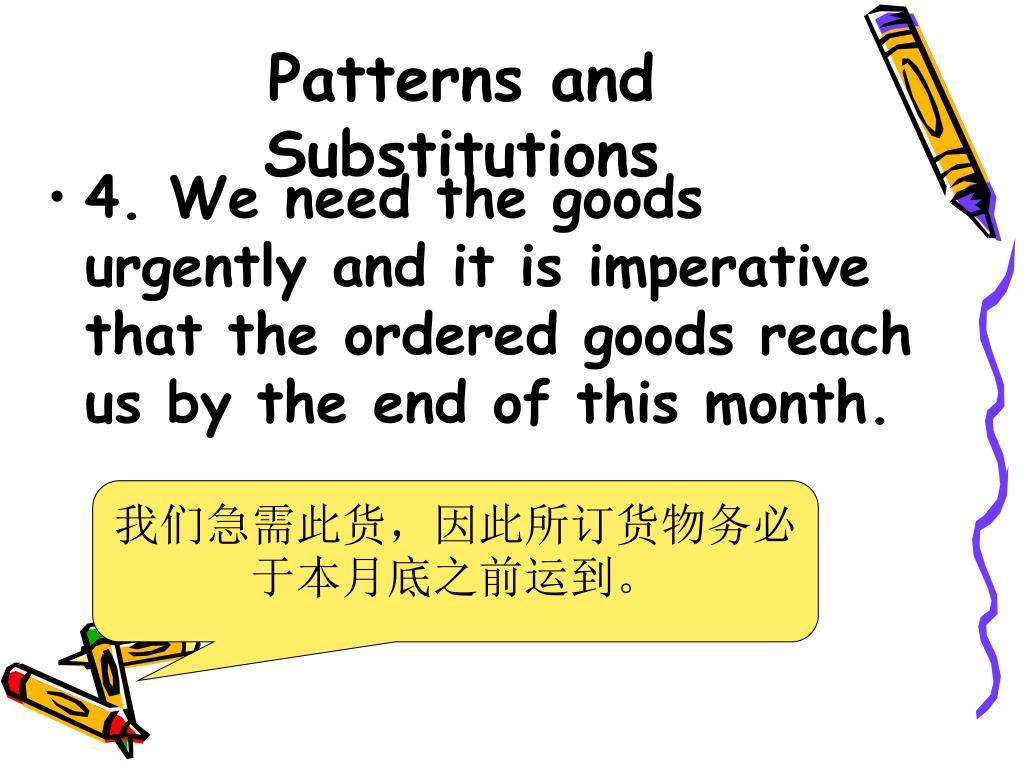 Patterns and Substitutions

• 4. We need the goods urgently and it is imperative that the ordered goods reach us by the end of this month.

我们急需此货，因此所订货物务必于本月底之前运到。